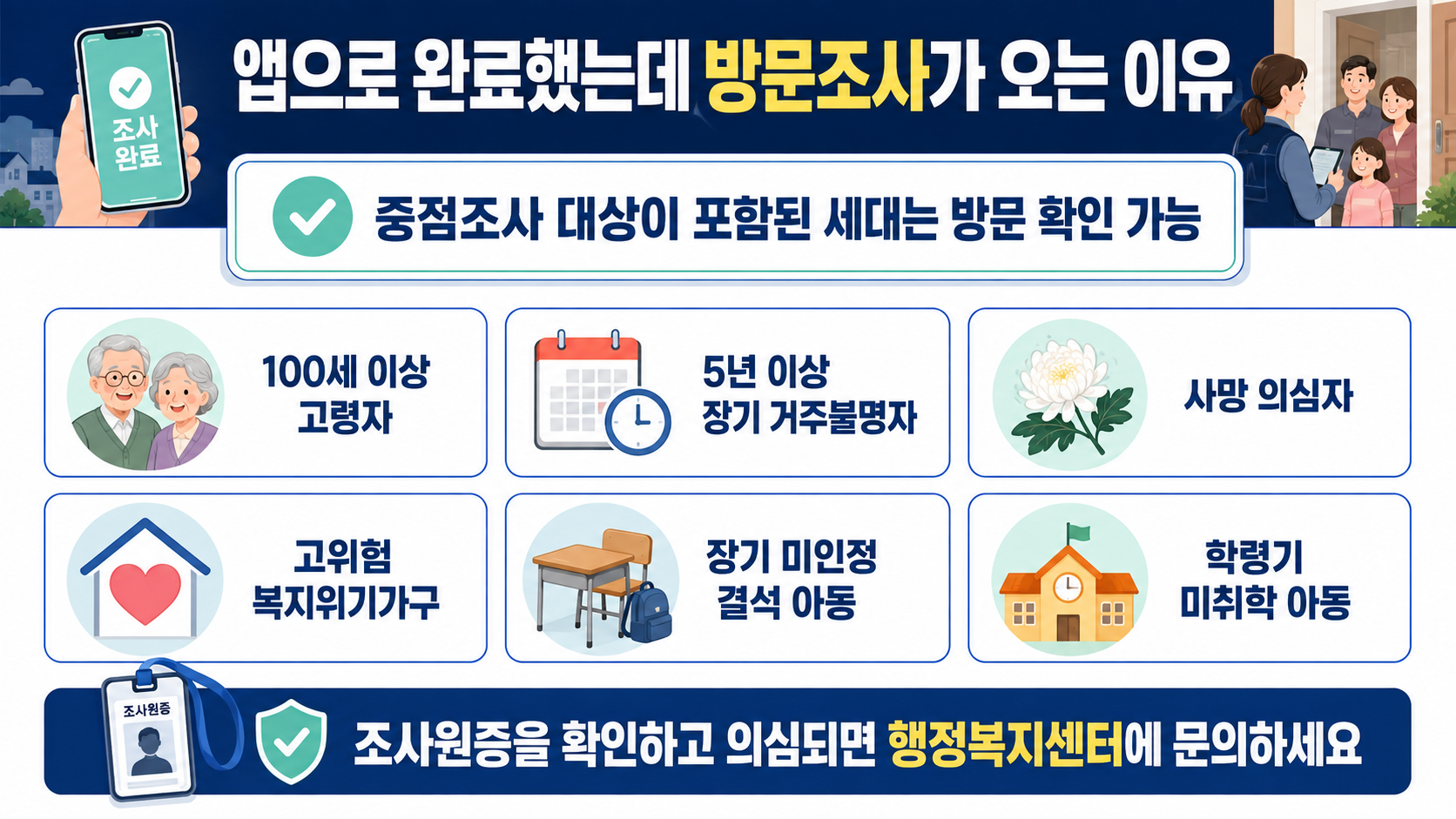 조사 완료

앱으로 완료했는데 방문조사가 오는 이유

중점조사 대상이 포함된 세대는 방문 확인 가능

100세 이상 고령자

5년 이상 장기 거주불명자

사망 의심자

고위험 복지위기가구

장기 미인정 결석 아동

학령기 미취학 아동

조사원증

조사원증을 확인하고 의심되면 행정복지센터에 문의하세요